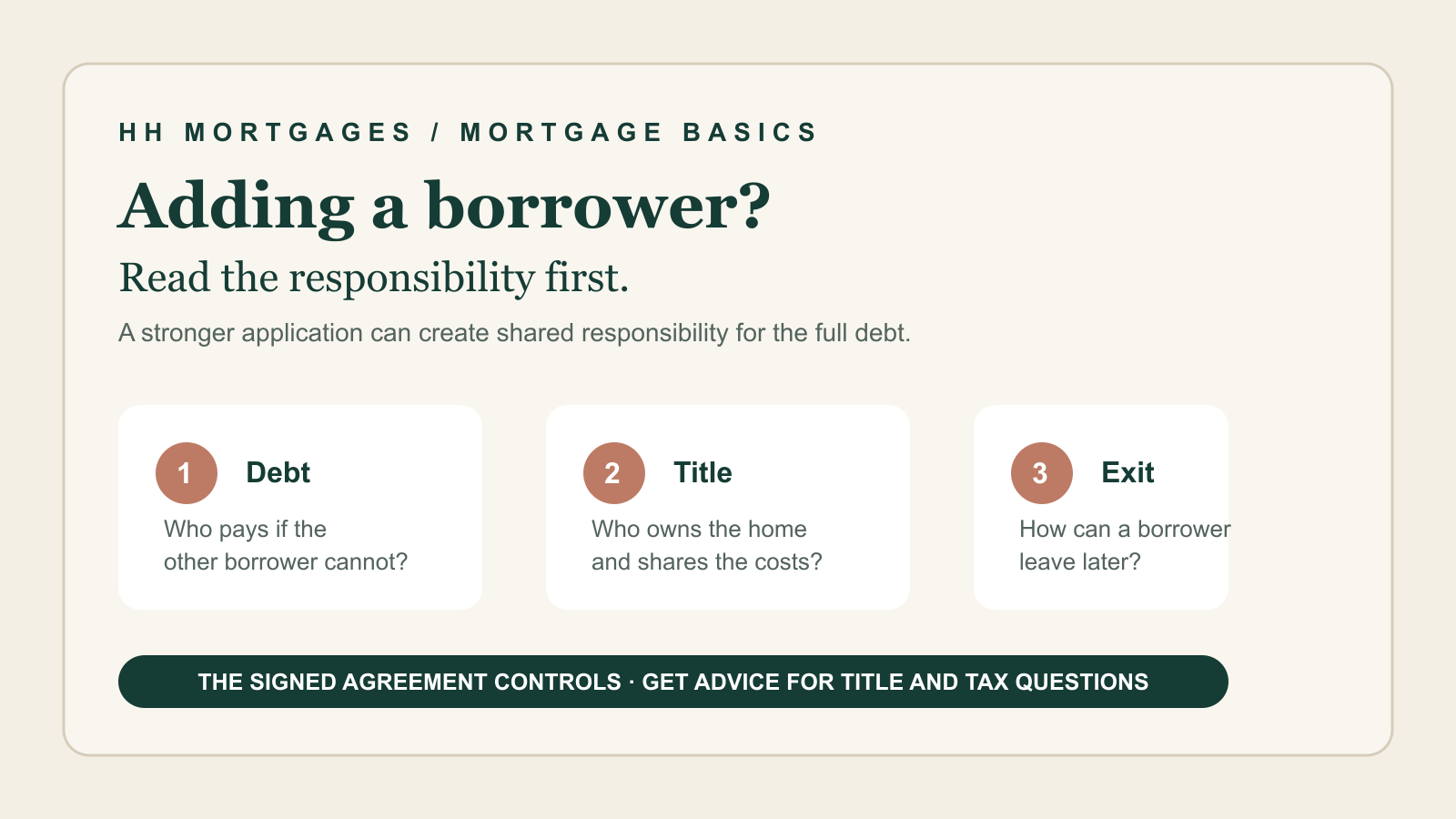 HH MORTGAGES / MORTGAGE BASICS

Adding a borrower?

Read the responsibility first.

A stronger application can create shared responsibility for the full debt.

1 Debt
Who pays if the other borrower cannot?

2 Title
Who owns the home and shares the costs?

3 Exit
How can a borrower leave later?

THE SIGNED AGREEMENT CONTROLS · GET ADVICE FOR TITLE AND TAX QUESTIONS